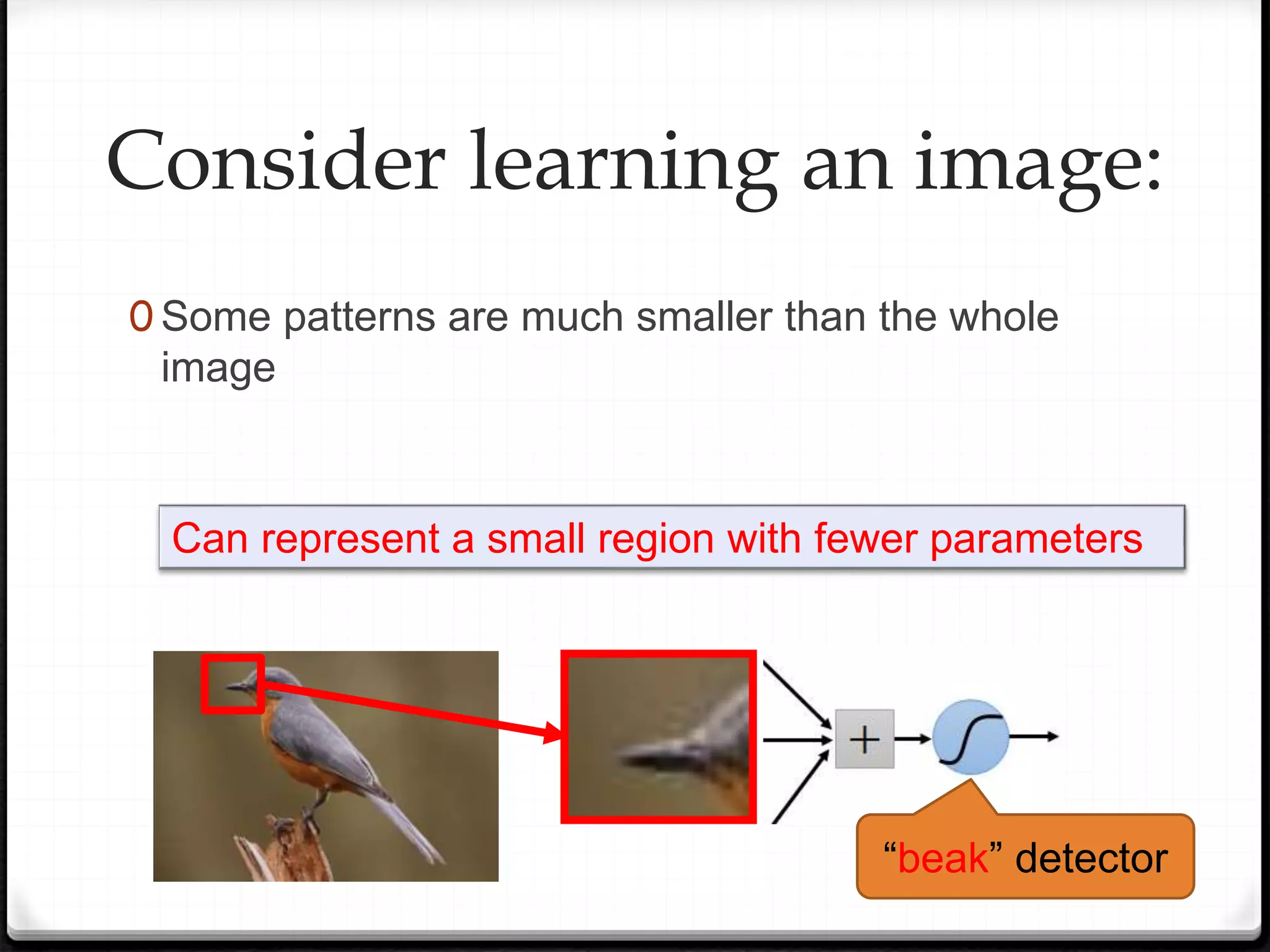 Consider learning an image:

0 Some patterns are much smaller than the whole image

Can represent a small region with fewer parameters

+

“beak” detector